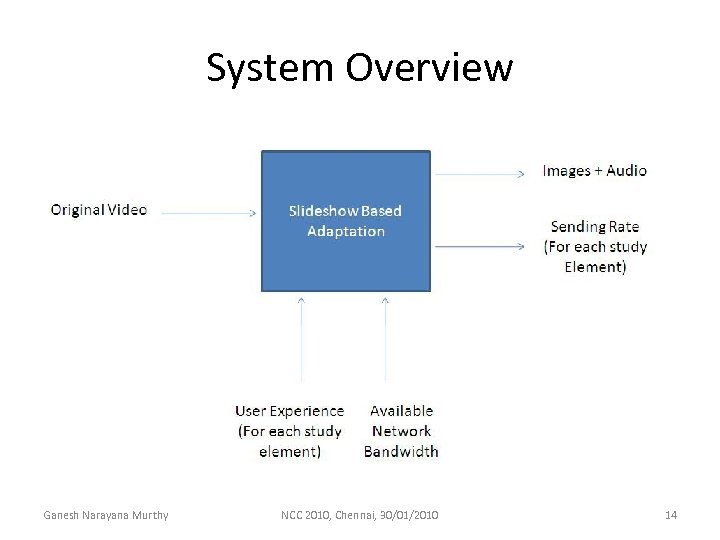 System Overview

Original Video

Slideshow Based Adaptation

Images + Audio

Sending Rate (For each study Element)

User Experience (For each study element)

Available Network Bandwidth

Ganesh Narayana Murthy

NCC 2010, Chennai, 30/01/2010

14